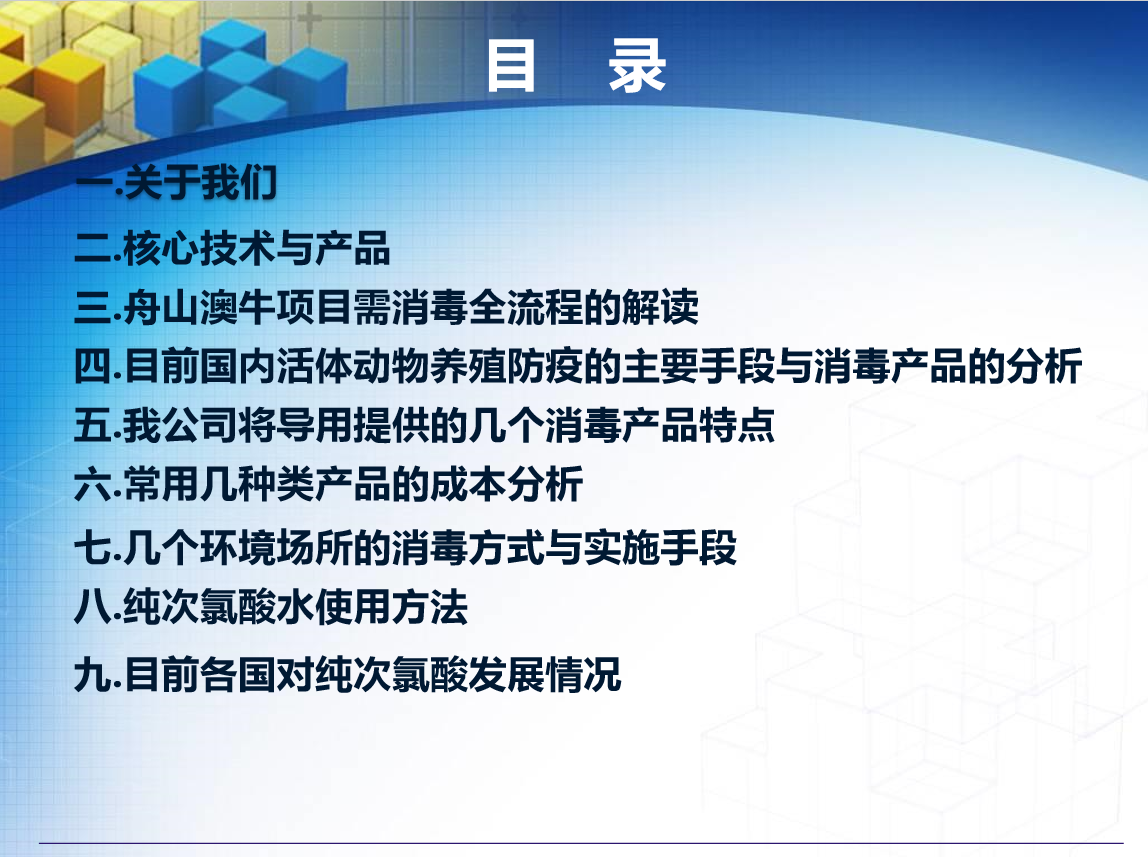 目　录

一.关于我们

二.核心技术与产品

三.舟山澳牛项目需消毒全流程的解读

四.目前国内活体动物养殖防疫的主要手段与消毒产品的分析

五.我公司将导用提供的几个消毒产品特点

六.常用几种类产品的成本分析

七.几个环境场所的消毒方式与实施手段

八.纯次氯酸水使用方法

九.目前各国对纯次氯酸发展情况